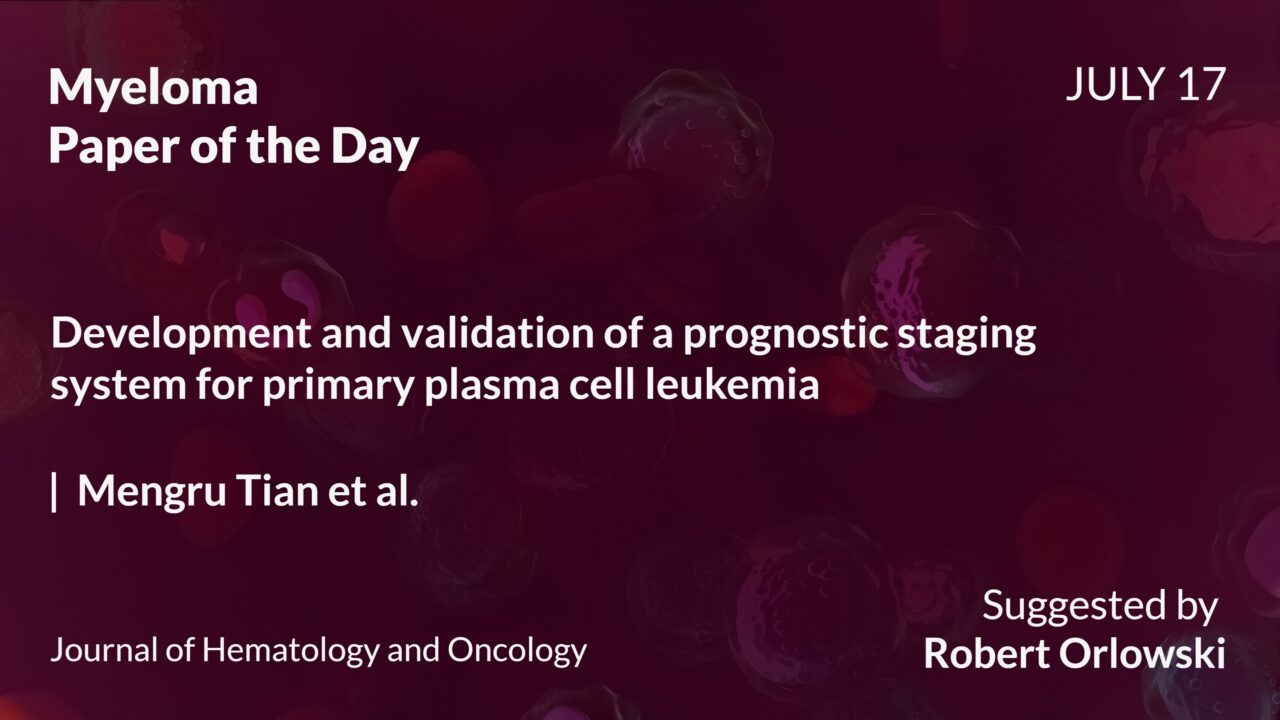 Myeloma
Paper of the Day

JULY 17

Development and validation of a prognostic staging system for primary plasma cell leukemia

| Mengru Tian et al.

Journal of Hematology and Oncology

Suggested by
Robert Orlowski